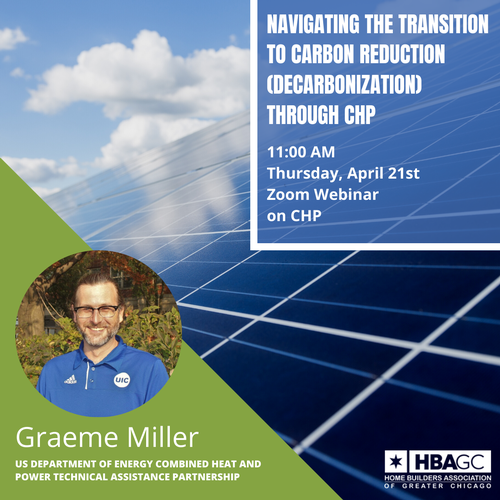 NAVIGATING THE TRANSITION TO CARBON REDUCTION (DECARBONIZATION) THROUGH CHP

11:00 AM
Thursday, April 21st
Zoom Webinar
on CHP

UIC

Graeme Miller

US DEPARTMENT OF ENERGY COMBINED HEAT AND POWER TECHNICAL ASSISTANCE PARTNERSHIP

HBAGC
HOME BUILDERS ASSOCIATION OF GREATER CHICAGO